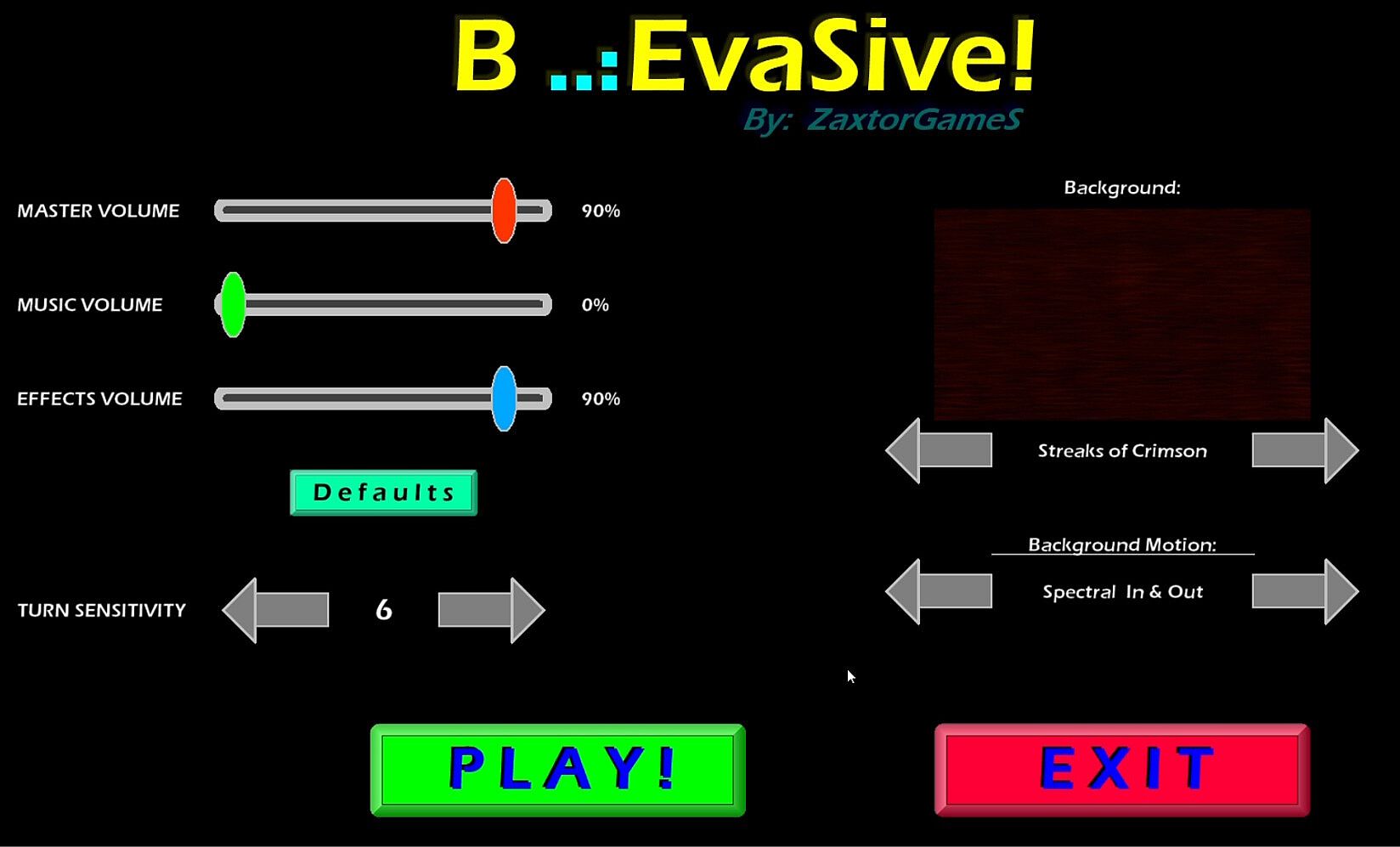 B ..:EvaSive!
By: ZaxtorGameS

MASTER VOLUME 90%

MUSIC VOLUME 0%

EFFECTS VOLUME 90%

Defaults

TURN SENSITIVITY 6

Background:

Streaks of Crimson

Background Motion:

Spectral In & Out

PLAY!

EXIT